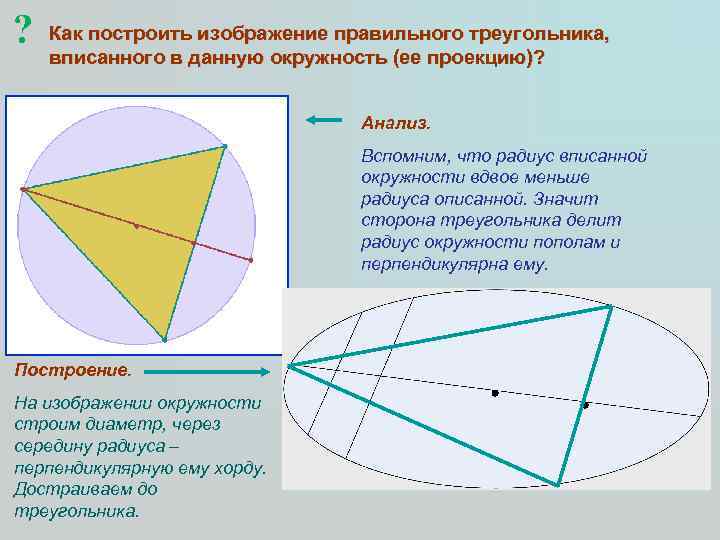 ?

Как построить изображение правильного треугольника, вписанного в данную окружность (ее проекцию)?

Анализ.

Вспомним, что радиус вписанной окружности вдвое меньше радиуса описанной. Значит сторона треугольника делит радиус окружности пополам и перпендикулярна ему.

Построение.

На изображении окружности строим диаметр, через середину радиуса – перпендикулярную ему хорду. Достраиваем до треугольника.